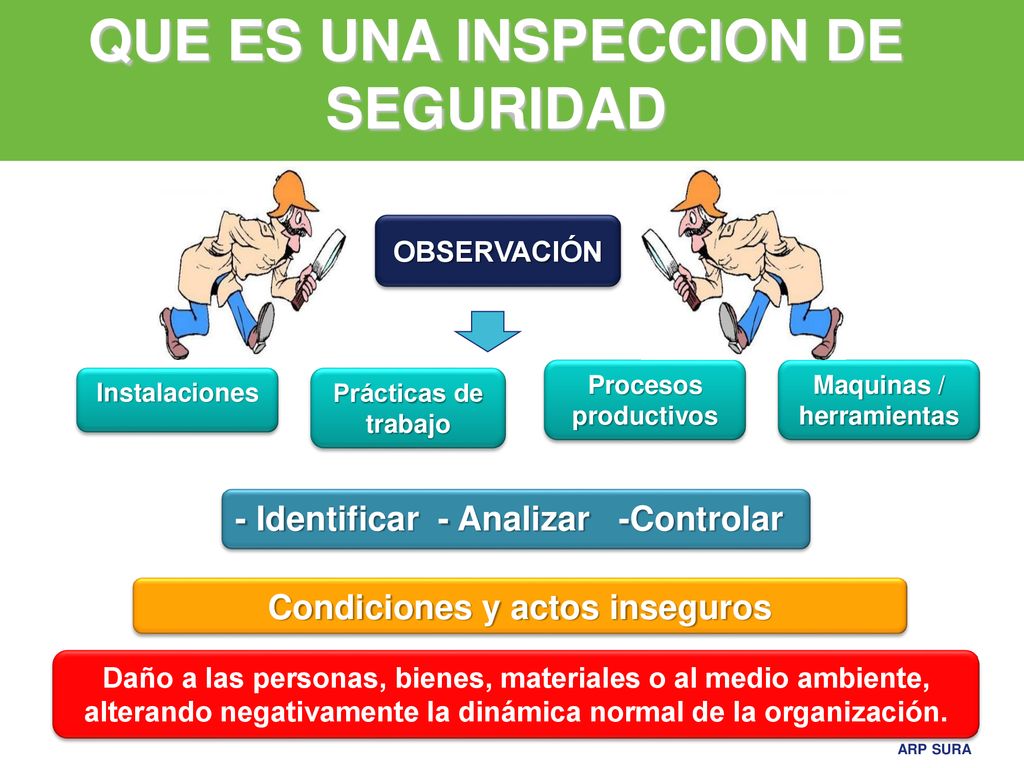 QUE ES UNA INSPECCION DE SEGURIDAD

OBSERVACIÓN

Instalaciones

Prácticas de trabajo

Procesos productivos

Maquinas / herramientas

- Identificar - Analizar -Controlar

Condiciones y actos inseguros

Daño a las personas, bienes, materiales o al medio ambiente, alterando negativamente la dinámica normal de la organización.

ARP SURA